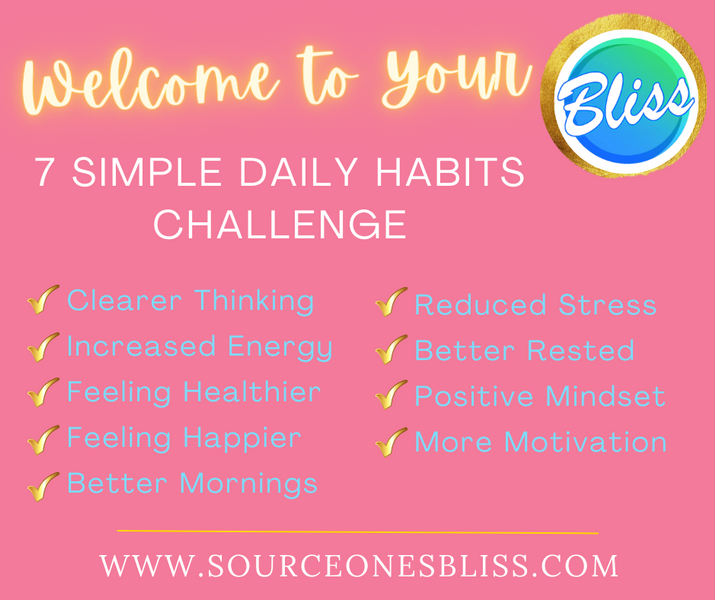 Welcome to Your

Bliss

7 SIMPLE DAILY HABITS CHALLENGE

✓ Clearer Thinking
✓ Increased Energy
✓ Feeling Healthier
✓ Feeling Happier
✓ Better Mornings

✓ Reduced Stress
✓ Better Rested
✓ Positive Mindset
✓ More Motivation

WWW.SOURCEONESBLISS.COM